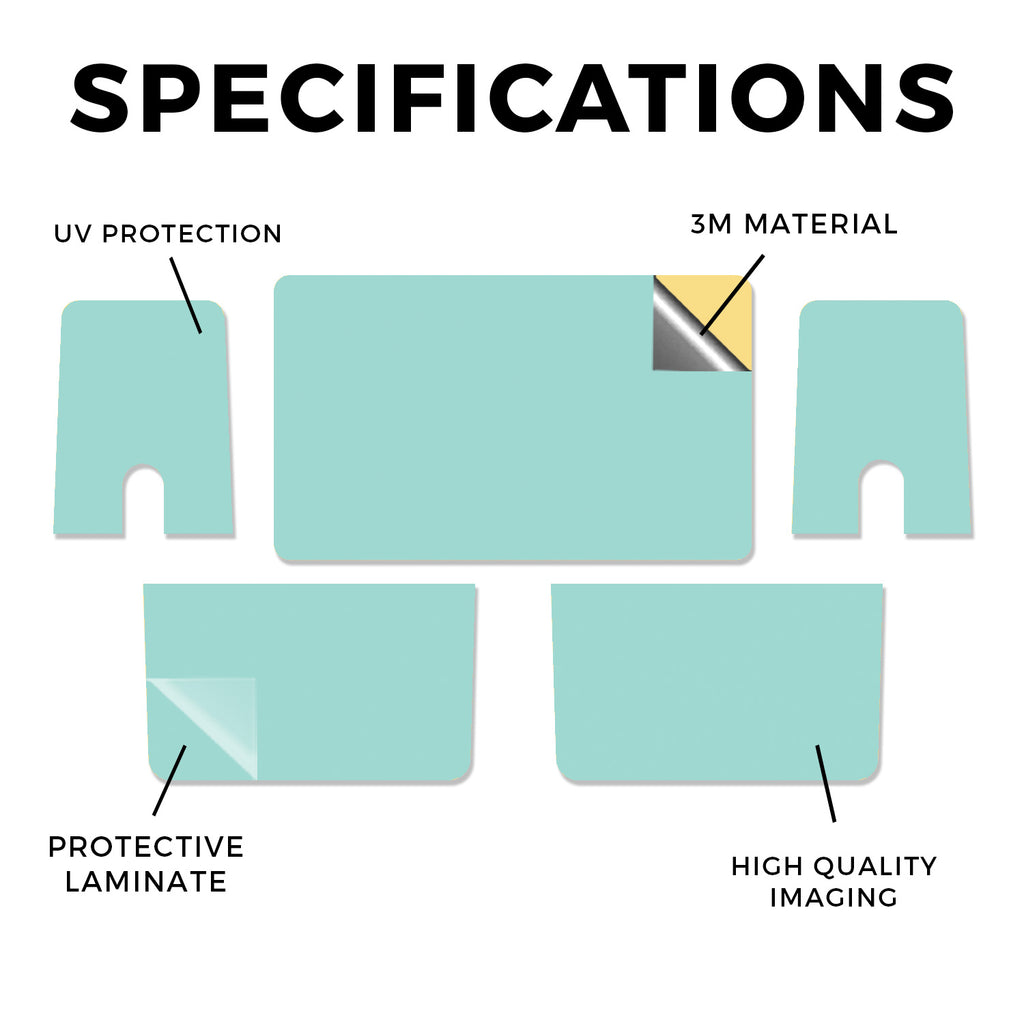 SPECIFICATIONS

UV PROTECTION

3M MATERIAL

PROTECTIVE LAMINATE

HIGH QUALITY IMAGING